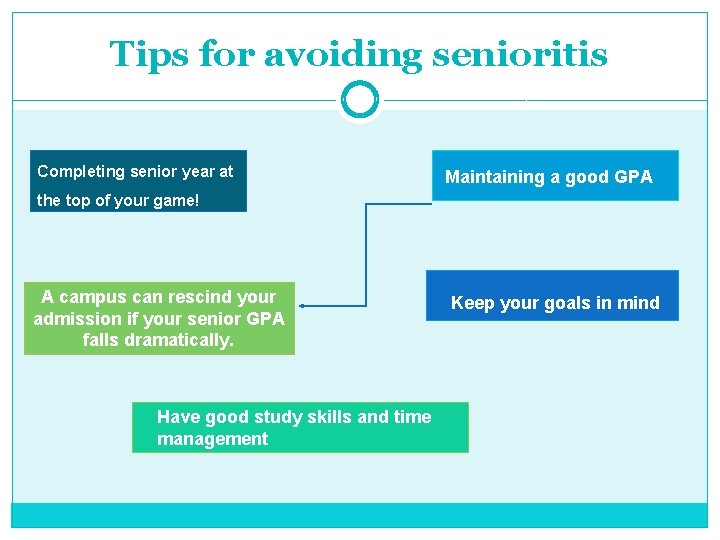 Tips for avoiding senioritis

Completing senior year at the top of your game!

Maintaining a good GPA

A campus can rescind your admission if your senior GPA falls dramatically.

Keep your goals in mind

Have good study skills and time management